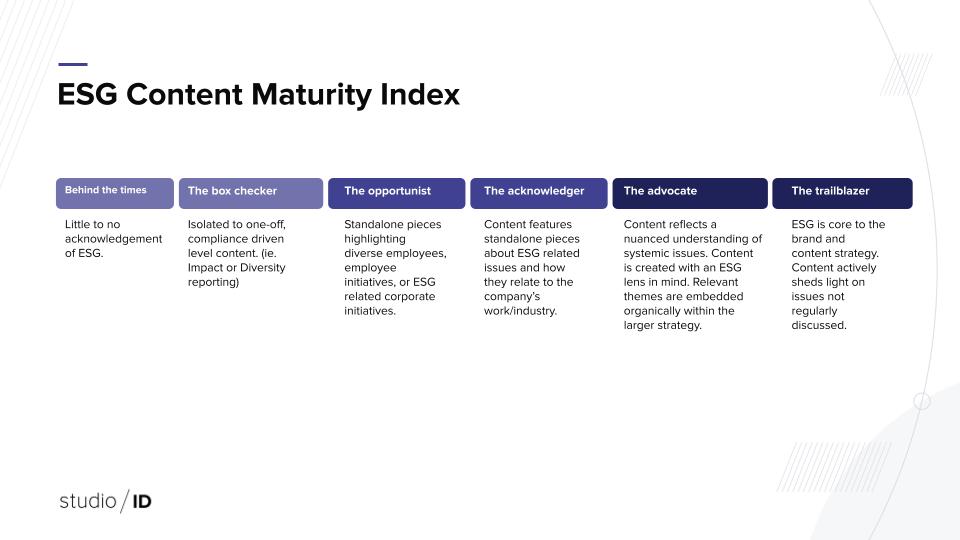 ESG Content Maturity Index

| Behind the times | The box checker | The opportunist | The acknowledger | The advocate | The trailblazer |
|---|---|---|---|---|---|
| Little to no acknowledgement of ESG. | Isolated to one-off, compliance driven level content. (ie. Impact or Diversity reporting) | Standalone pieces highlighting diverse employees, employee initiatives, or ESG related corporate initiatives. | Content features standalone pieces about ESG related issues and how they relate to the company's work/industry. | Content reflects a nuanced understanding of systemic issues. Content is created with an ESG lens in mind. Relevant themes are embedded organically within the larger strategy. | ESG is core to the brand and content strategy. Content actively sheds light on issues not regularly discussed. |

studio / ID